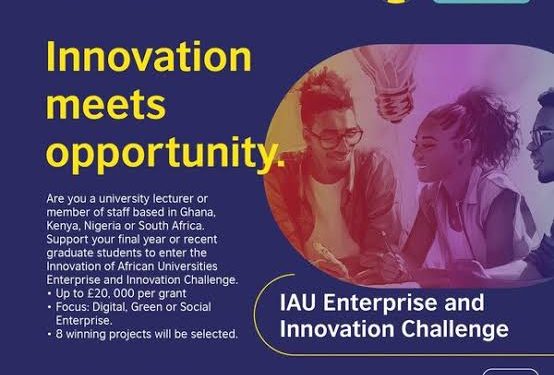 Innovation meets opportunity.

Are you a university lecturer or member of staff based in Ghana, Kenya, Nigeria or South Africa. Support your final year or recent graduate students to enter the Innovation of African Universities Enterprise and Innovation Challenge.
• Up to £20, 000 per grant
• Focus: Digital, Green or Social Enterprise.
• 8 winning projects will be selected.

IAU Enterprise and Innovation Challenge